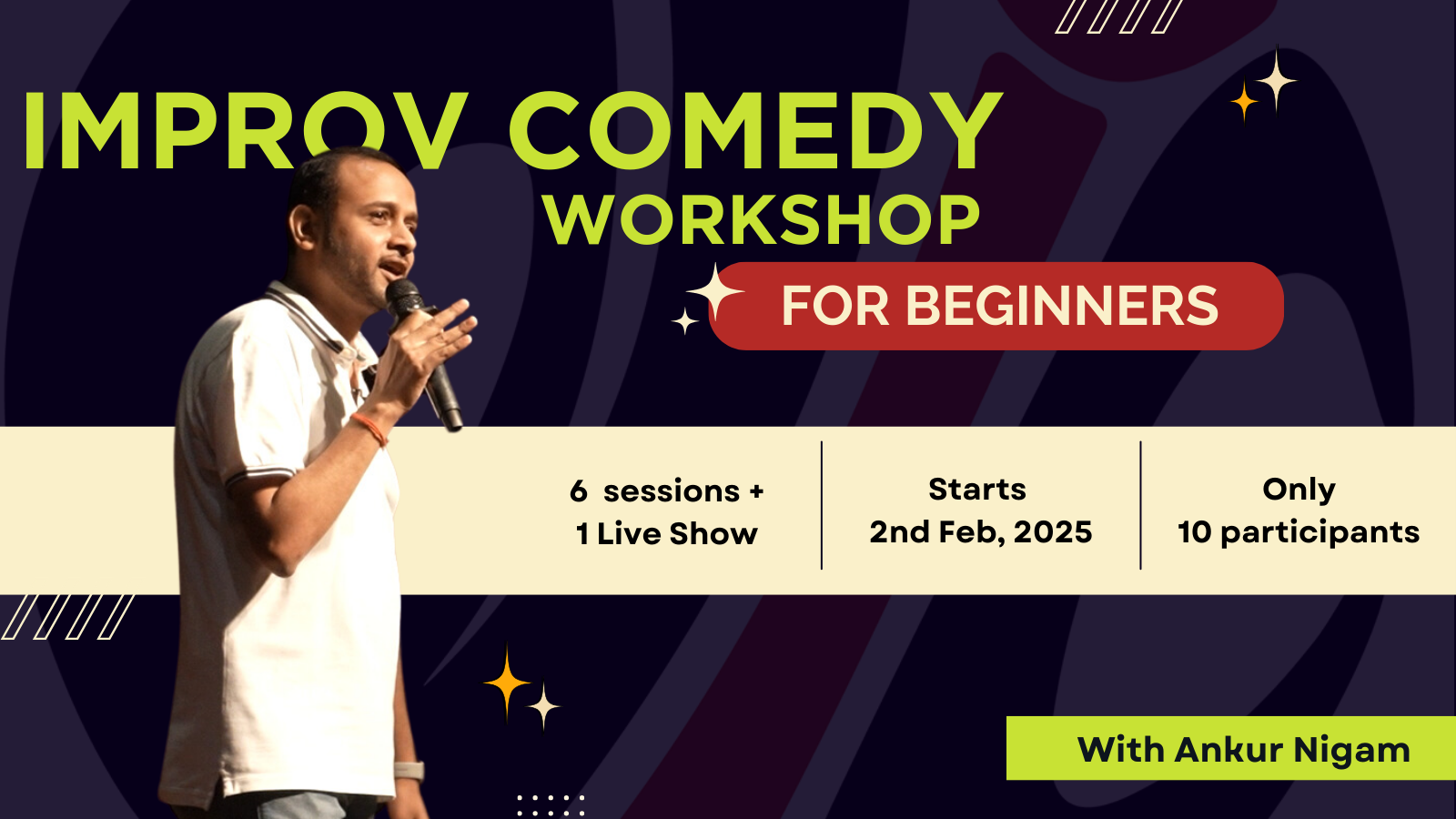 IMPROV COMEDY WORKSHOP

FOR BEGINNERS

6 sessions +
1 Live Show

Starts
2nd Feb, 2025

Only
10 participants

With Ankur Nigam